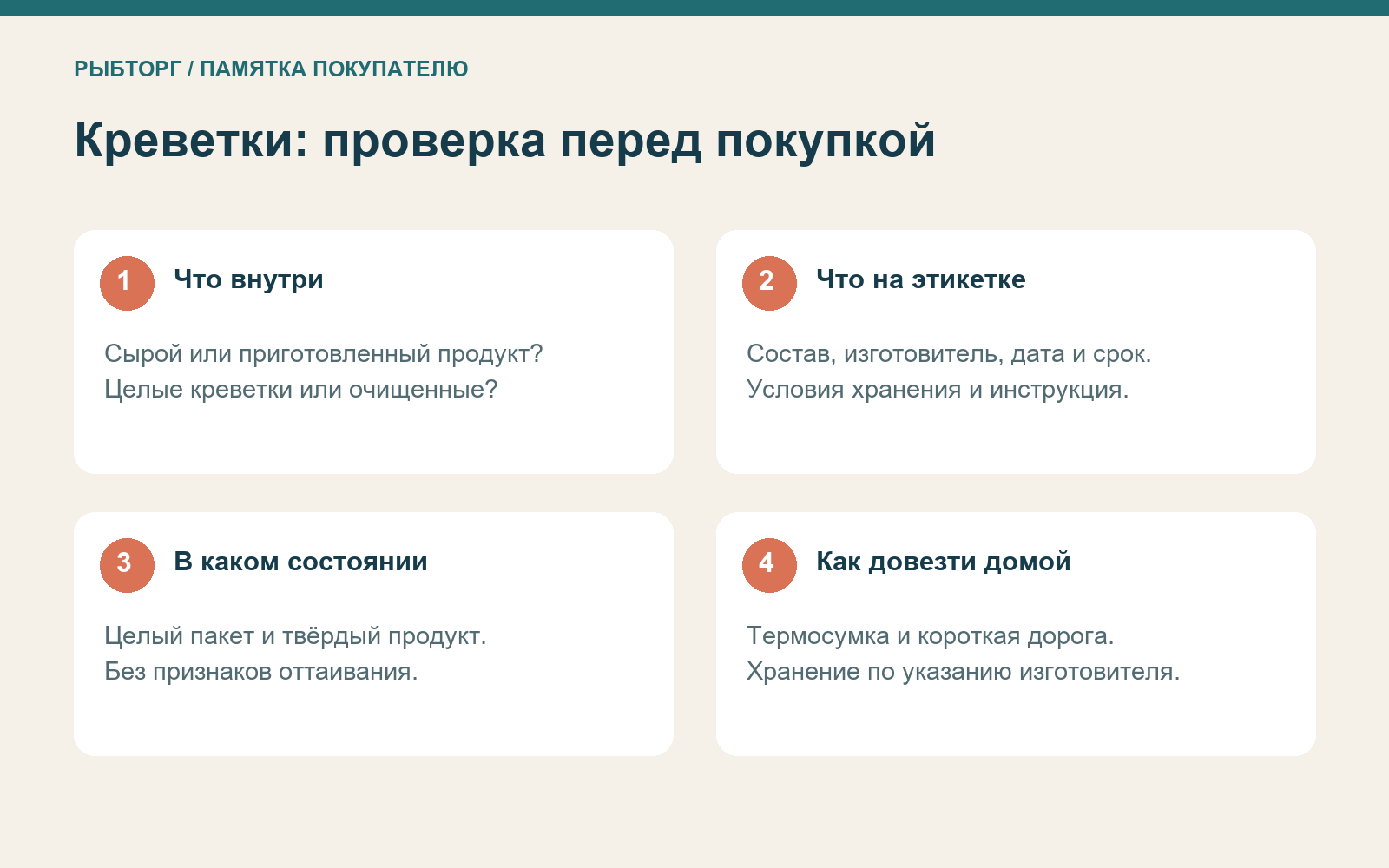 РЫБТОРГ / ПАМЯТКА ПОКУПАТЕЛЮ

Креветки: проверка перед покупкой

1 Что внутри

Сырой или приготовленный продукт?
Целые креветки или очищенные?

2 Что на этикетке

Состав, изготовитель, дата и срок.
Условия хранения и инструкция.

3 В каком состоянии

Целый пакет и твёрдый продукт.
Без признаков оттаивания.

4 Как довезти домой

Термосумка и короткая дорога.
Хранение по указанию изготовителя.